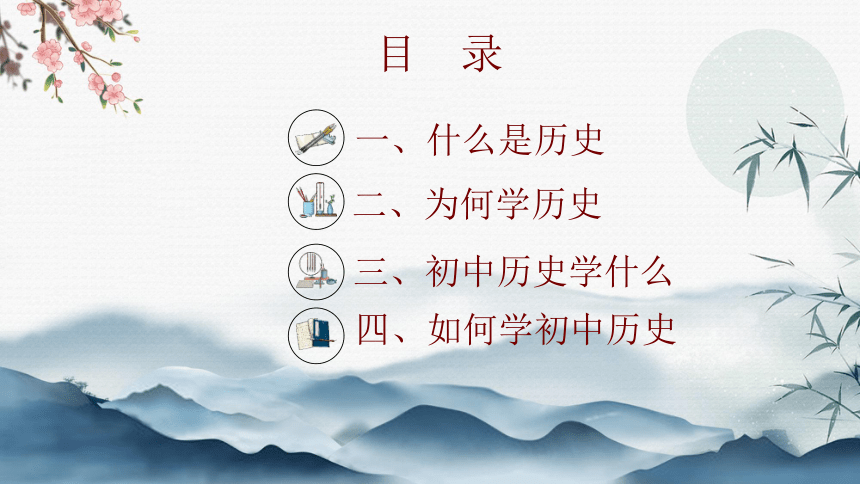 目　录

一、什么是历史

二、为何学历史

三、初中历史学什么

四、如何学初中历史